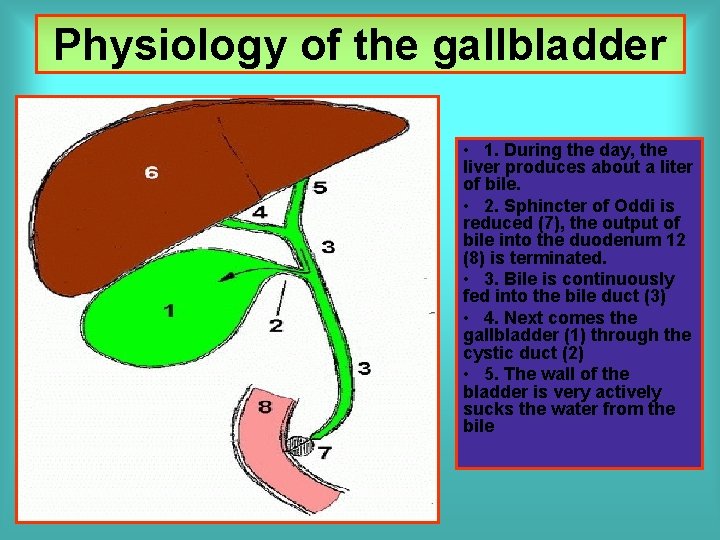 Physiology of the gallbladder

6
5
4
3
1
2
3
8
7

• 1. During the day, the liver produces about a liter of bile.
• 2. Sphincter of Oddi is reduced (7), the output of bile into the duodenum 12 (8) is terminated.
• 3. Bile is continuously fed into the bile duct (3)
• 4. Next comes the gallbladder (1) through the cystic duct (2)
• 5. The wall of the bladder is very actively sucks the water from the bile